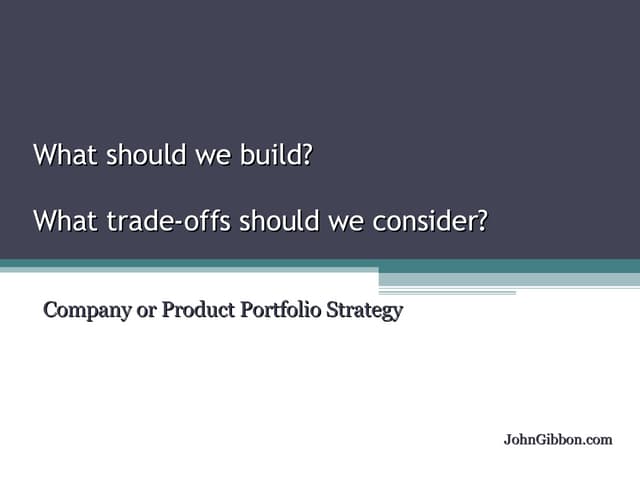 What should we build?

What trade-offs should we consider?

Company or Product Portfolio Strategy

JohnGibbon.com